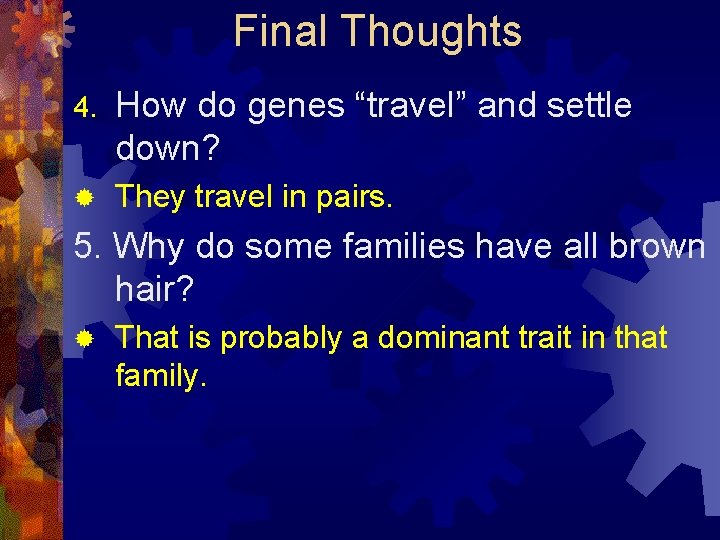 Final Thoughts

4. How do genes “travel” and settle down?

They travel in pairs.

5. Why do some families have all brown hair?

That is probably a dominant trait in that family.